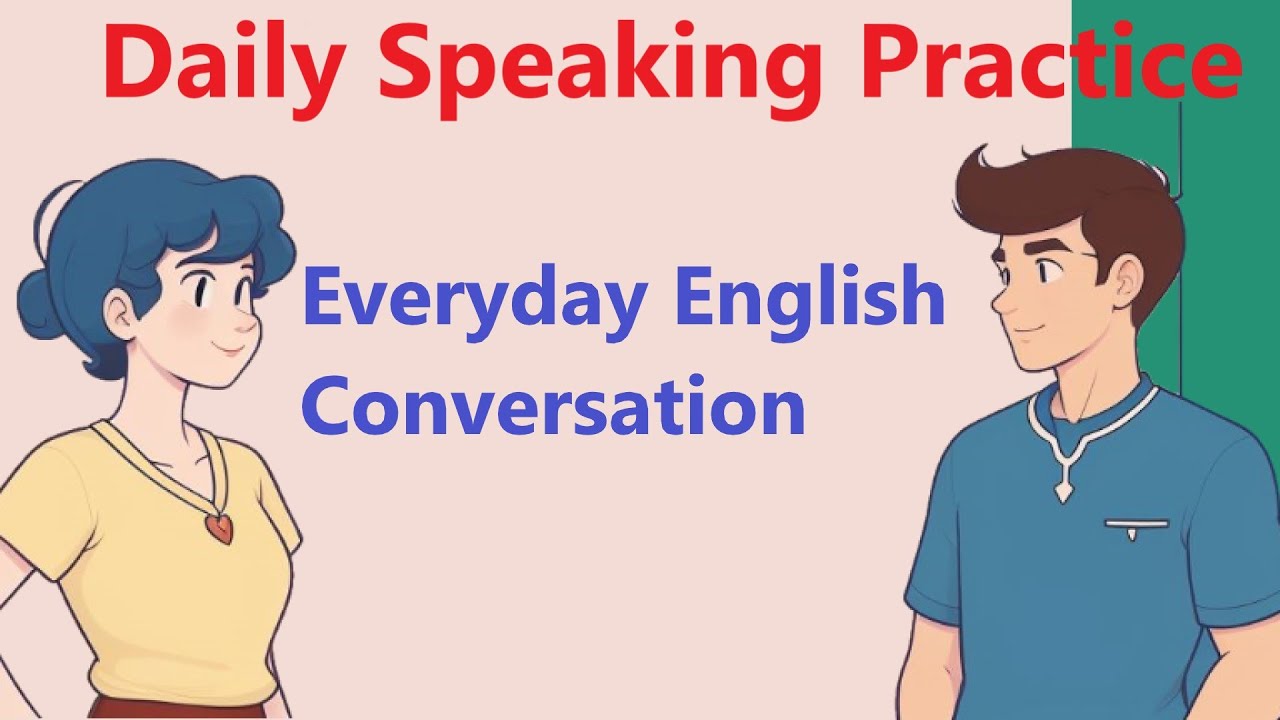 Daily Speaking Practice

Everyday English Conversation